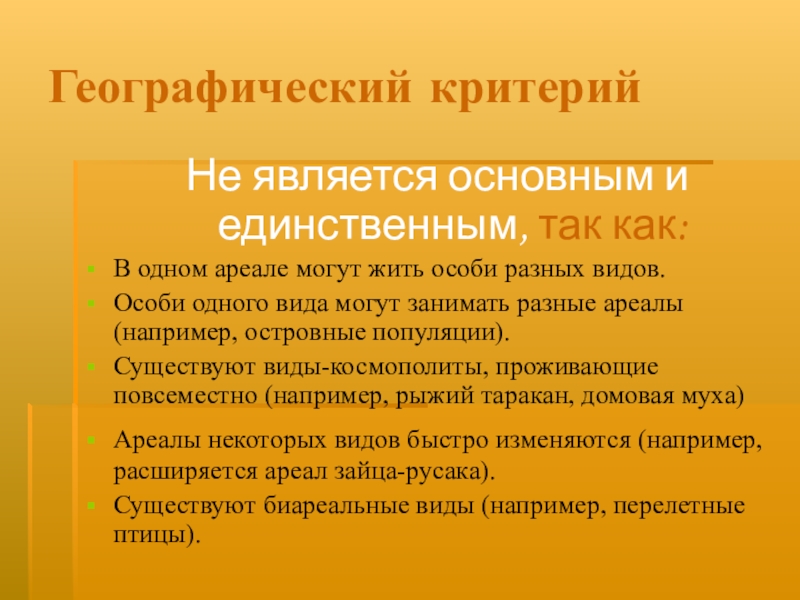 Географический критерий

Не является основным и единственным, так как:

В одном ареале могут жить особи разных видов.

Особи одного вида могут занимать разные ареалы (например, островные популяции).

Существуют виды-космополиты, проживающие повсеместно (например, рыжий таракан, домовая муха)

Ареалы некоторых видов быстро изменяются (например, расширяется ареал зайца-русака).

Существуют биареальные виды (например, перелетные птицы).